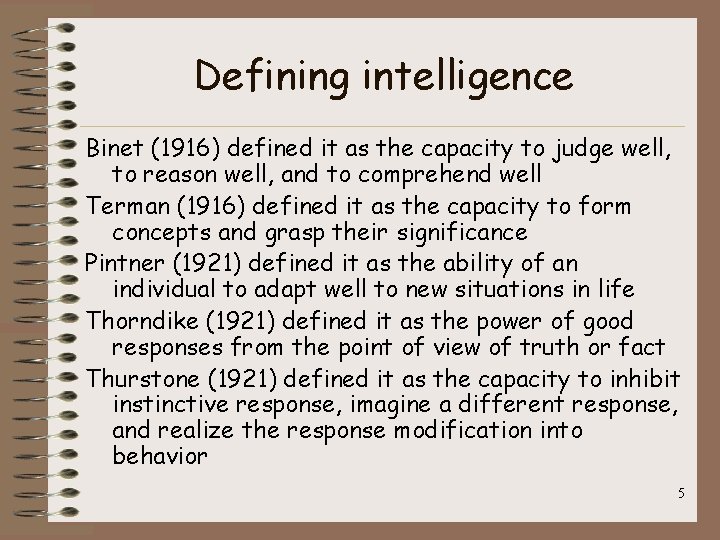 Defining intelligence

Binet (1916) defined it as the capacity to judge well, to reason well, and to comprehend well

Terman (1916) defined it as the capacity to form concepts and grasp their significance

Pintner (1921) defined it as the ability of an individual to adapt well to new situations in life

Thorndike (1921) defined it as the power of good responses from the point of view of truth or fact

Thurstone (1921) defined it as the capacity to inhibit instinctive response, imagine a different response, and realize the response modification into behavior

5